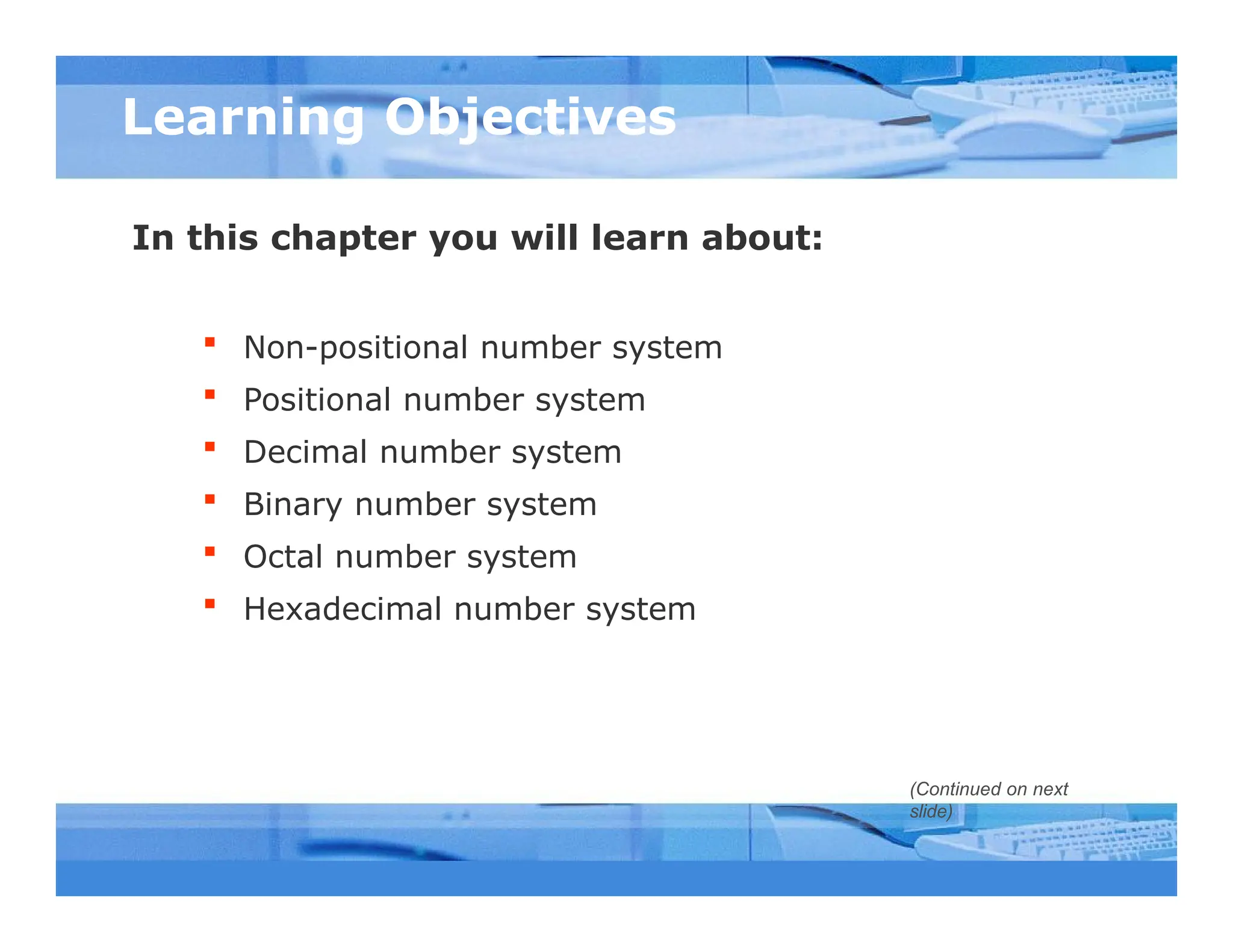 Learning Objectives

In this chapter you will learn about:

- Non-positional number system
- Positional number system
- Decimal number system
- Binary number system
- Octal number system
- Hexadecimal number system

(Continued on next slide)